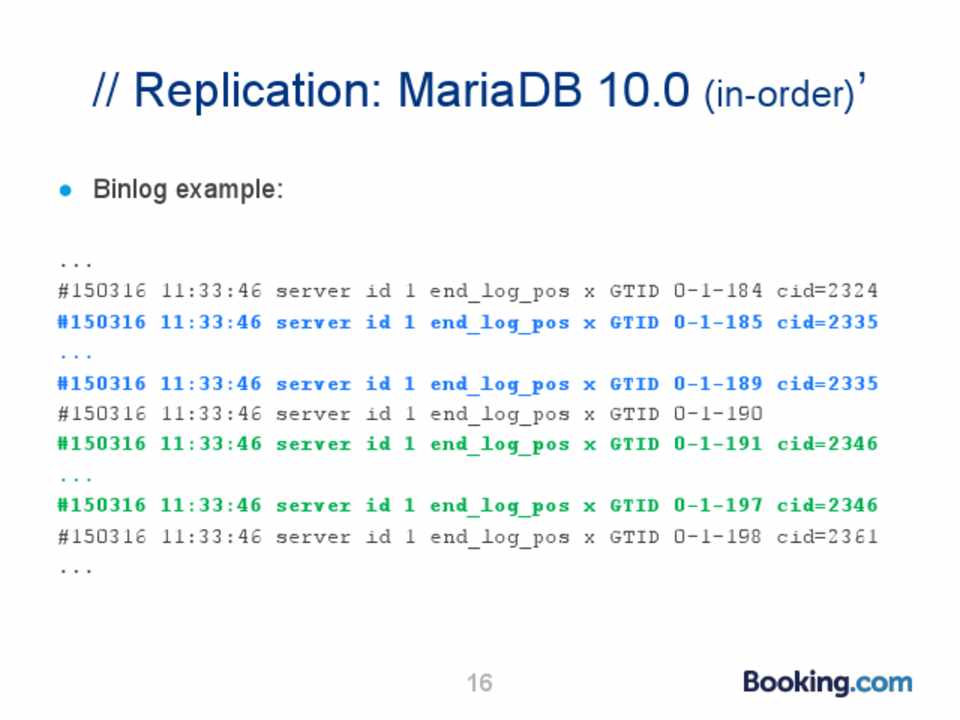 // Replication: MariaDB 10.0 (in-order)'

● Binlog example:

...
#150316 11:33:46 server id 1 end_log_pos x GTID 0-1-184 cid=2324
#150316 11:33:46 server id 1 end_log_pos x GTID 0-1-185 cid=2335
...
#150316 11:33:46 server id 1 end_log_pos x GTID 0-1-189 cid=2335
#150316 11:33:46 server id 1 end_log_pos x GTID 0-1-190
#150316 11:33:46 server id 1 end_log_pos x GTID 0-1-191 cid=2346
...
#150316 11:33:46 server id 1 end_log_pos x GTID 0-1-197 cid=2346
#150316 11:33:46 server id 1 end_log_pos x GTID 0-1-198 cid=2361
...

16

Booking.com